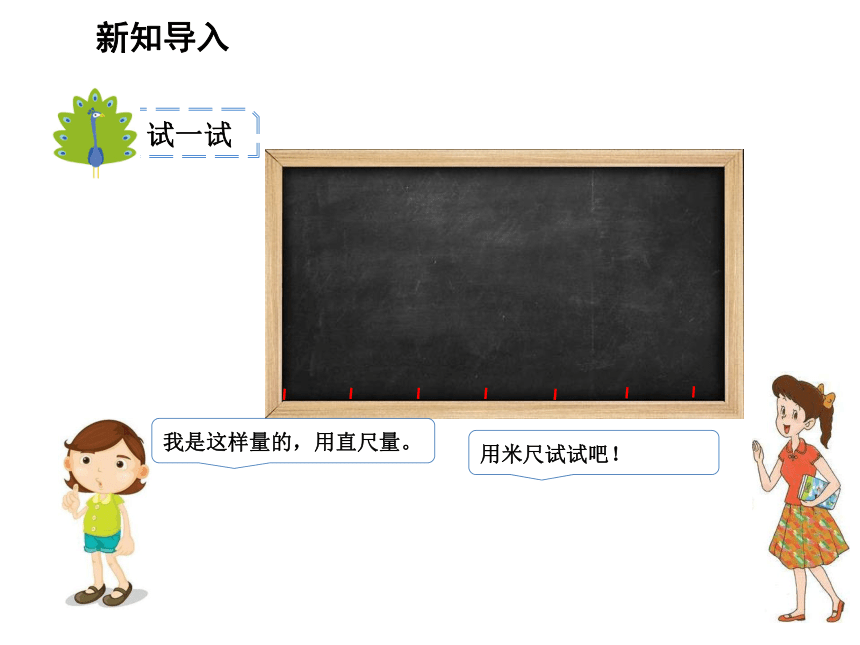 新知导入

试一试

我是这样量的，用直尺量。

用米尺试试吧！